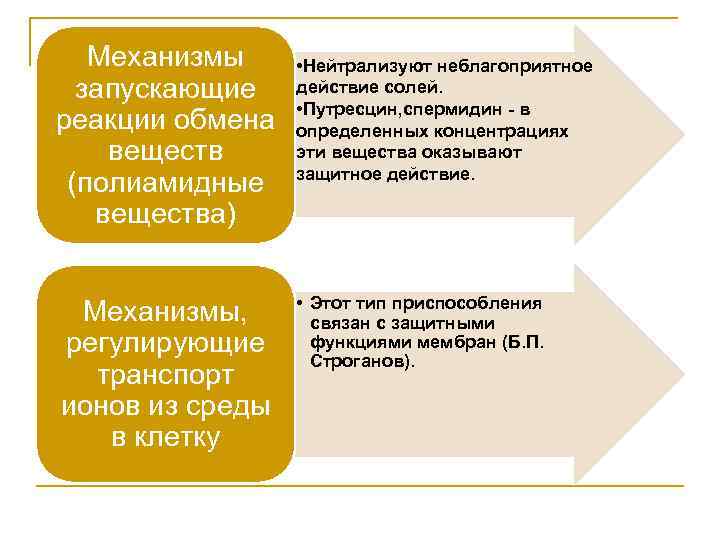 Механизмы запускающие реакции обмена веществ (полиамидные вещества)

•Нейтрализуют неблагоприятное действие солей.
•Путресцин,спермидин - в определенных концентрациях эти вещества оказывают защитное действие.

Механизмы, регулирующие транспорт ионов из среды в клетку

• Этот тип приспособления связан с защитными функциями мембран (Б.П. Строганов).